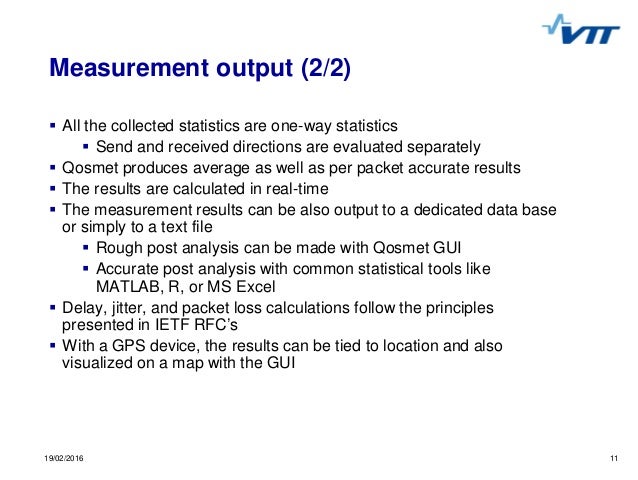 VTT

Measurement output (2/2)

▪ All the collected statistics are one-way statistics
▪ Send and received directions are evaluated separately
▪ Qosmet produces average as well as per packet accurate results
▪ The results are calculated in real-time
▪ The measurement results can be also output to a dedicated data base or simply to a text file
▪ Rough post analysis can be made with Qosmet GUI
▪ Accurate post analysis with common statistical tools like MATLAB, R, or MS Excel
▪ Delay, jitter, and packet loss calculations follow the principles presented in IETF RFC's
▪ With a GPS device, the results can be tied to location and also visualized on a map with the GUI

19/02/2016

11